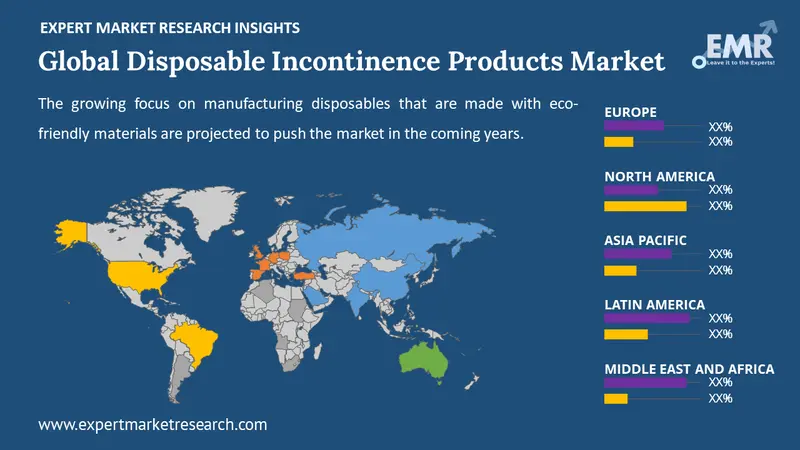 EXPERT MARKET RESEARCH INSIGHTS

Global Disposable Incontinence Products Market

EMR
Leave it to the Experts!

The growing focus on manufacturing disposables that are made with eco-friendly materials are projected to push the market in the coming years.

EUROPE
XX%
XX%

NORTH AMERICA
XX%
XX%

ASIA PACIFIC
XX%
XX%

LATIN AMERICA
XX%
XX%

MIDDLE EAST AND AFRICA
XX%
XX%

www.expertmarketresearch.com